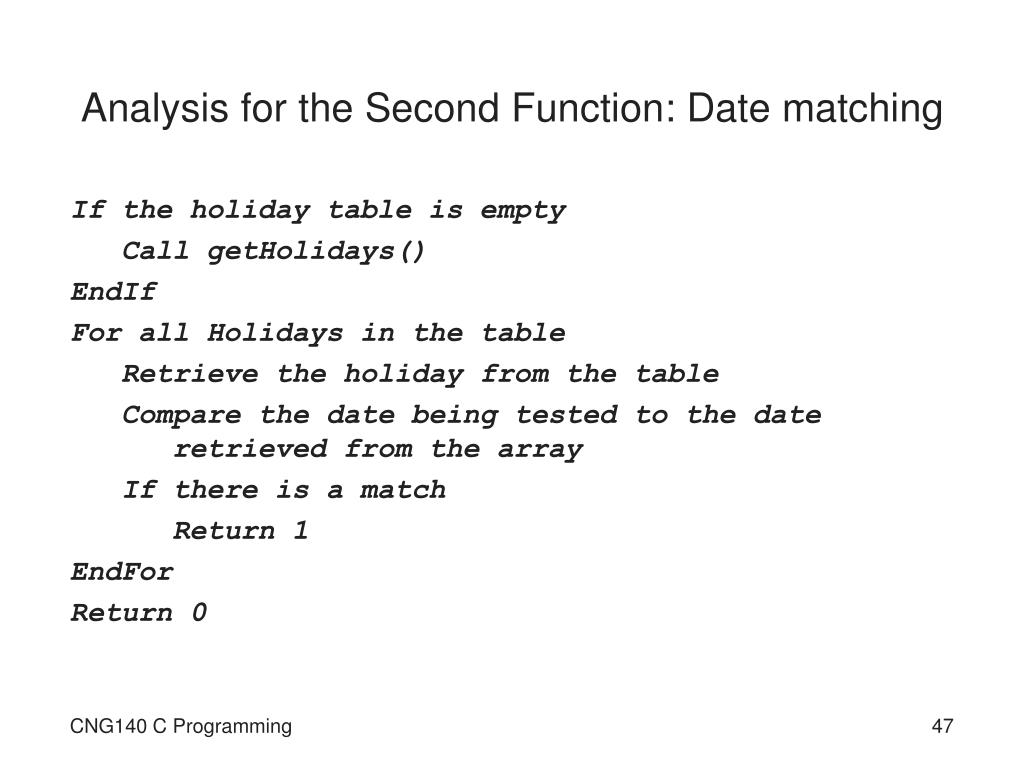 Analysis for the Second Function: Date matching

If the holiday table is empty
Call getHolidays()
EndIf
For all Holidays in the table
Retrieve the holiday from the table
Compare the date being tested to the date retrieved from the array
If there is a match
Return 1
EndFor
Return 0

CNG140 C Programming

47